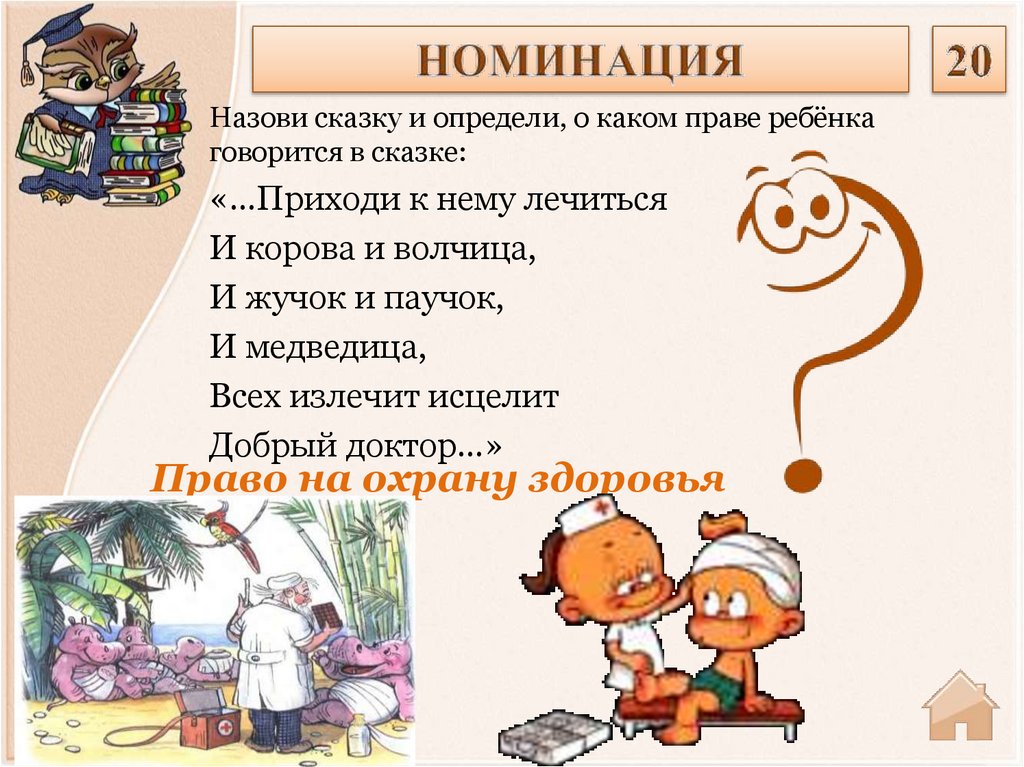 НОМИНАЦИЯ

20

Назови сказку и определи, о каком праве ребёнка говорится в сказке:

«…Приходи к нему лечиться

И корова и волчица,

И жучок и паучок,

И медведица,

Всех излечит исцелит

Добрый доктор…»

Право на охрану здоровья